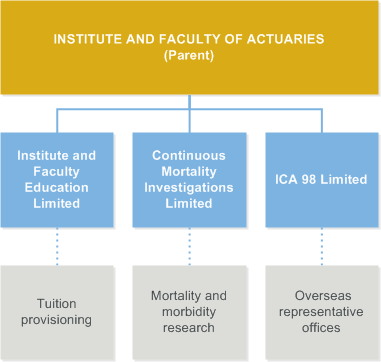 INSTITUTE AND FACULTY OF ACTUARIES
(Parent)

Institute and Faculty Education Limited

Continuous Mortality Investigations Limited

ICA 98 Limited

Tuition provisioning

Mortality and morbidity research

Overseas representative offices